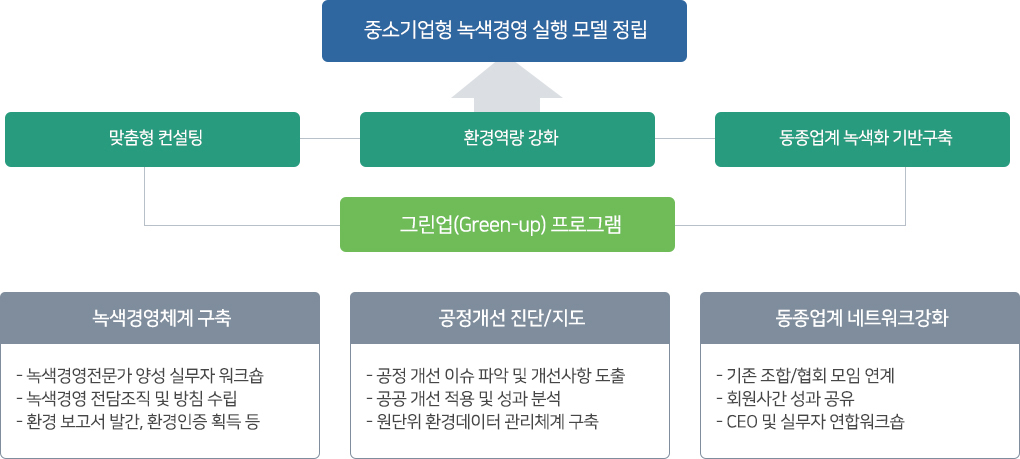 중소기업형 녹색경영 실행 모델 정립

맞춤형 컨설팅

환경역량 강화

동종업계 녹색화 기반구축

그린업(Green-up) 프로그램

녹색경영체계 구축

- 녹색경영전문가 양성 실무자 워크숍
- 녹색경영 전담조직 및 방침 수립
- 환경 보고서 발간, 환경인증 획득 등

공정개선 진단/지도

- 공정 개선 이슈 파악 및 개선사항 도출
- 공공 개선 적용 및 성과 분석
- 원단위 환경데이터 관리체계 구축

동종업계 네트워크강화

- 기존 조합/협회 모임 연계
- 회원사간 성과 공유
- CEO 및 실무자 연합워크숍